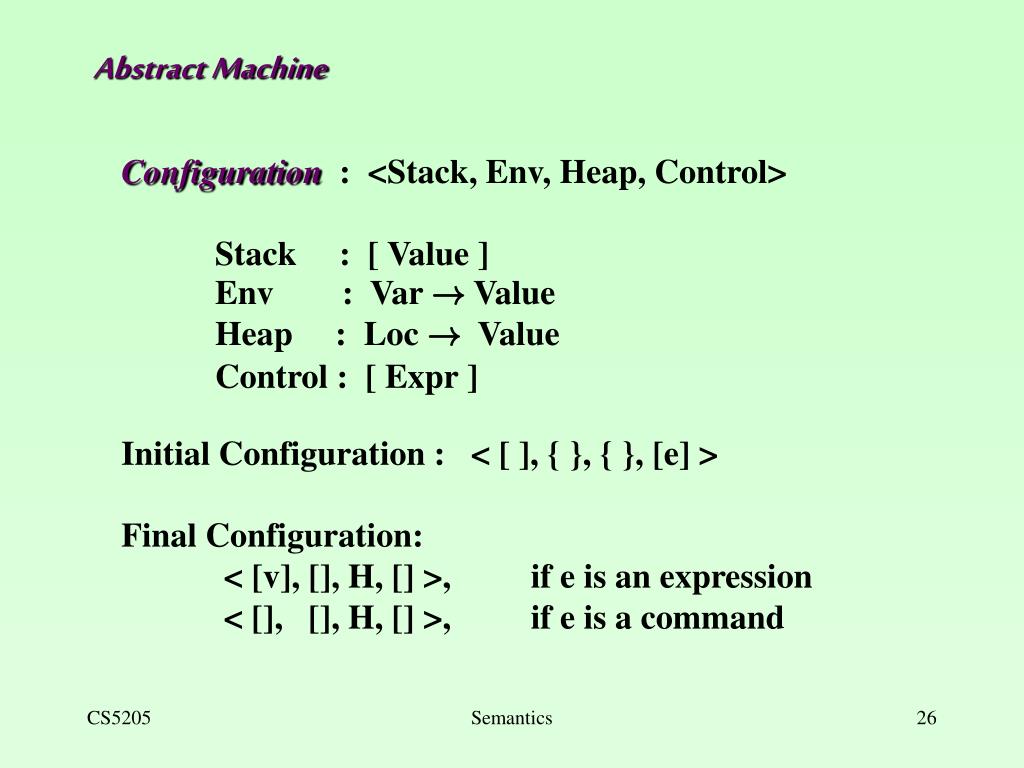 Abstract Machine

Configuration : <Stack, Env, Heap, Control>

Stack : [ Value ]
Env : Var $\rightarrow$ Value
Heap : Loc $\rightarrow$ Value
Control : [ Expr ]

Initial Configuration : < [ ], { }, { }, [e] >

Final Configuration:
< [v], [], H, [] >, if e is an expression
< [], [], H, [] >, if e is a command

CS5205

Semantics

26